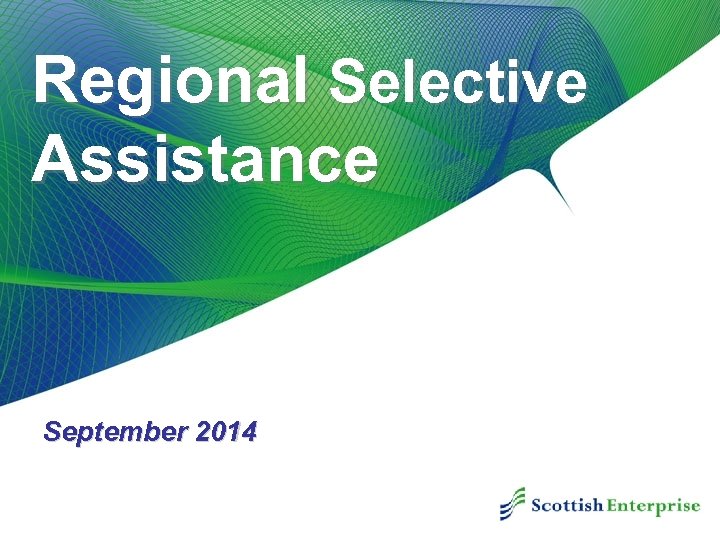 Regional Selective Assistance

September 2014

Scottish Enterprise